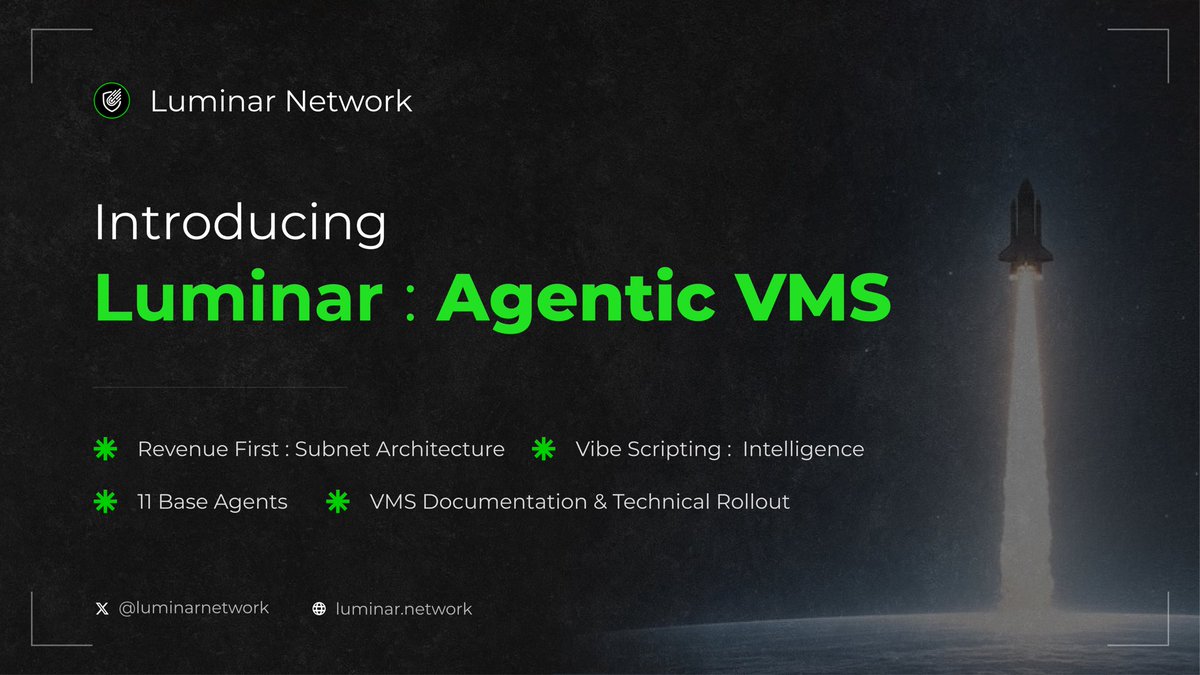 Luminar Network

Introducing
Luminar : Agentic VMS

Revenue First : Subnet Architecture
Vibe Scripting : Intelligence
11 Base Agents
VMS Documentation & Technical Rollout

@luminarnetwork
luminar.network